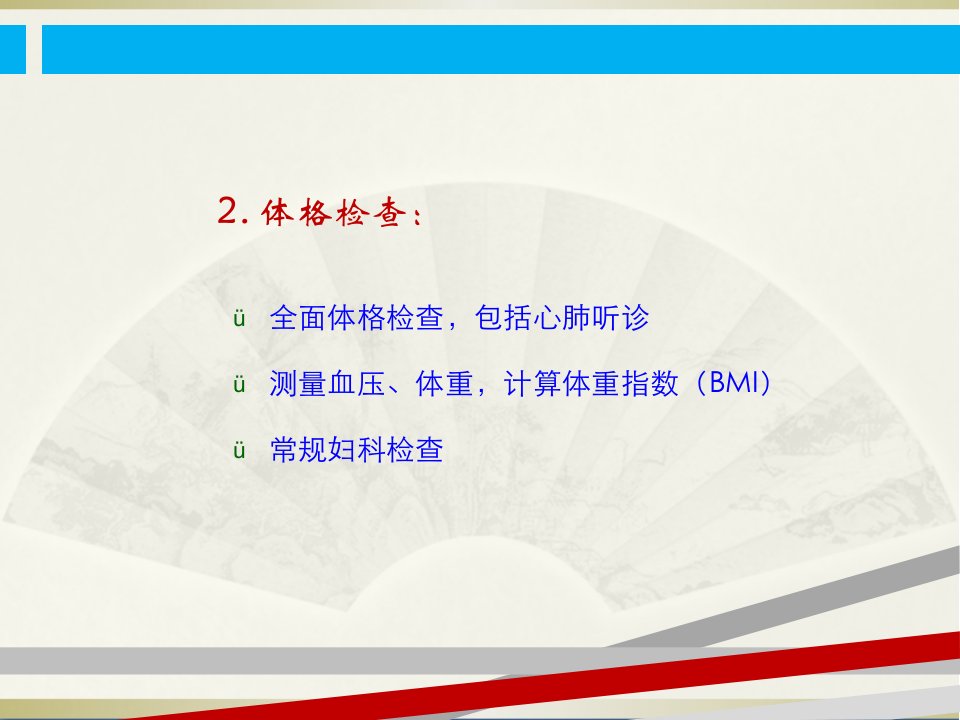 2. 体格检查：

ü 全面体格检查，包括心肺听诊

ü 测量血压、体重，计算体重指数（BMI）

ü 常规妇科检查